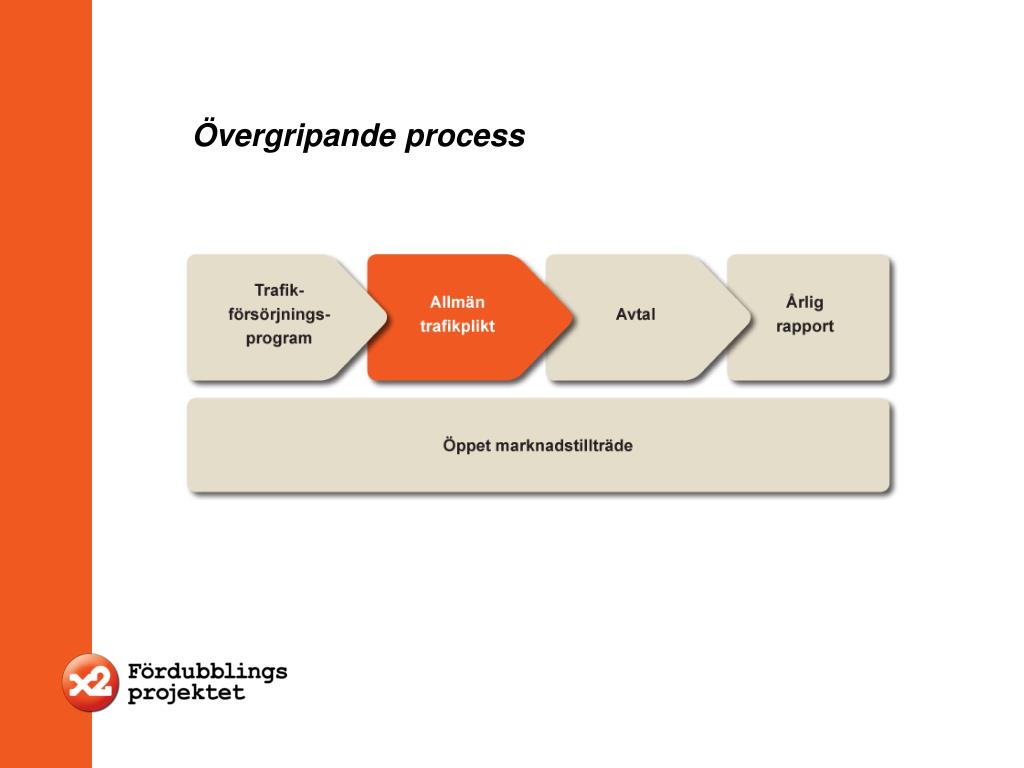 Övergripande process

Trafikförsörjningsprogram

Allmän trafikplikt

Avtal

Årlig rapport

Öppet marknadstillträde

x2 Fördubblings projektet